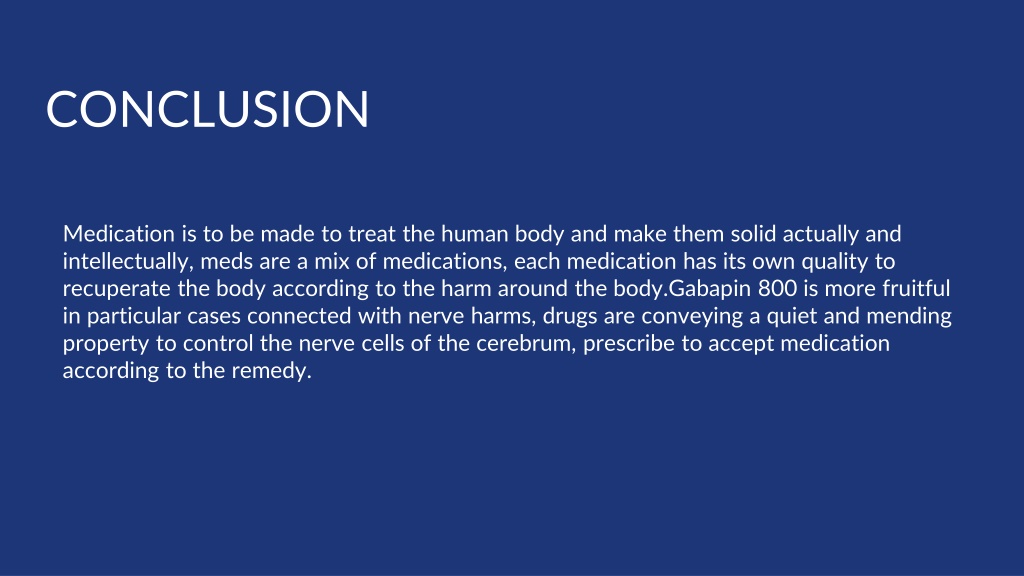 CONCLUSION

Medication is to be made to treat the human body and make them solid actually and intellectually, meds are a mix of medications, each medication has its own quality to recuperate the body according to the harm around the body.Gabapin 800 is more fruitful in particular cases connected with nerve harms, drugs are conveying a quiet and mending property to control the nerve cells of the cerebrum, prescribe to accept medication according to the remedy.